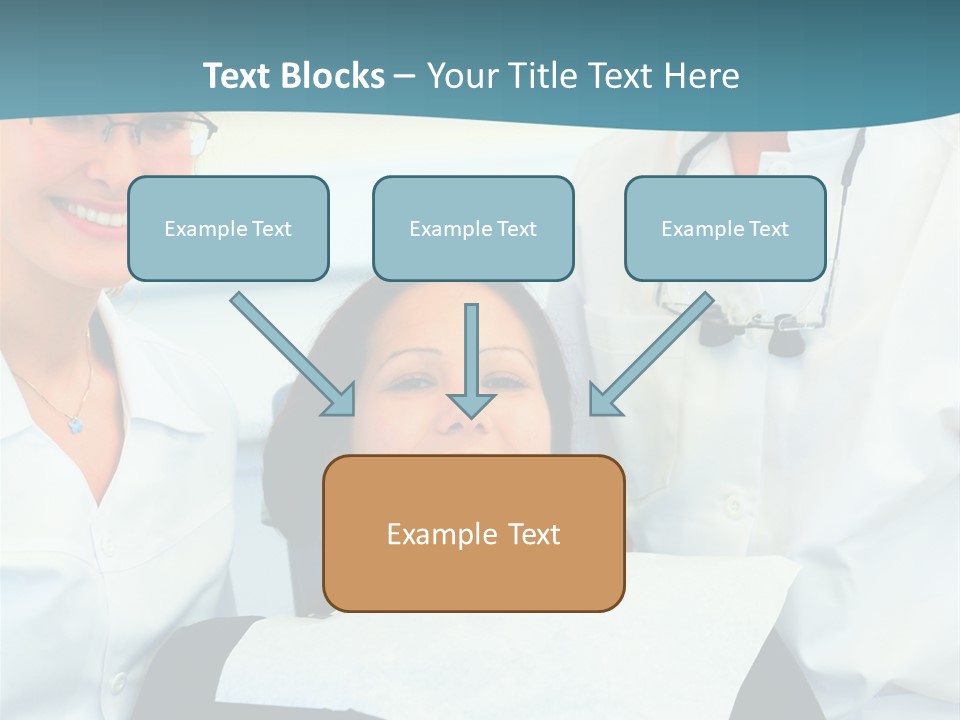 Text Blocks – Your Title Text Here

Example Text

Example Text

Example Text

Example Text